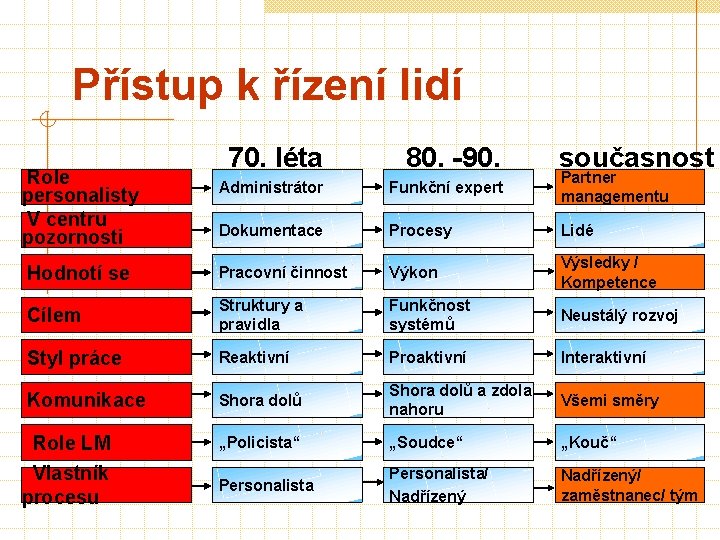 Přístup k řízení lidí

| | 70. léta | 80. -90. | současnost |
|---|---|---|---|
| Role personalisty | Administrátor | Funkční expert | Partner managementu |
| V centru pozornosti | Dokumentace | Procesy | Lidé |
| Hodnotí se | Pracovní činnost | Výkon | Výsledky / Kompetence |
| Cílem | Struktury a pravidla | Funkčnost systémů | Neustálý rozvoj |
| Styl práce | Reaktivní | Proaktivní | Interaktivní |
| Komunikace | Shora dolů | Shora dolů a zdola nahoru | Všemi směry |
| Role LM | „Policista“ | „Soudce“ | „Kouč“ |
| Vlastník procesu | Personalista | Personalista/ Nadřízený | Nadřízený/ zaměstnanec/ tým |